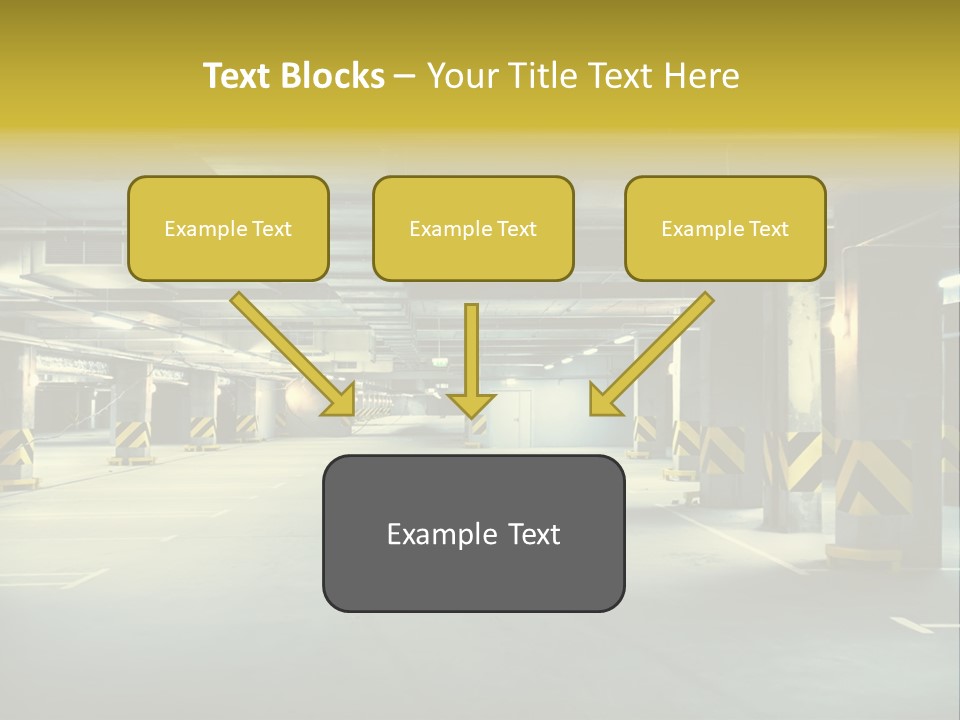 Text Blocks – Your Title Text Here

Example Text

Example Text

Example Text

Example Text